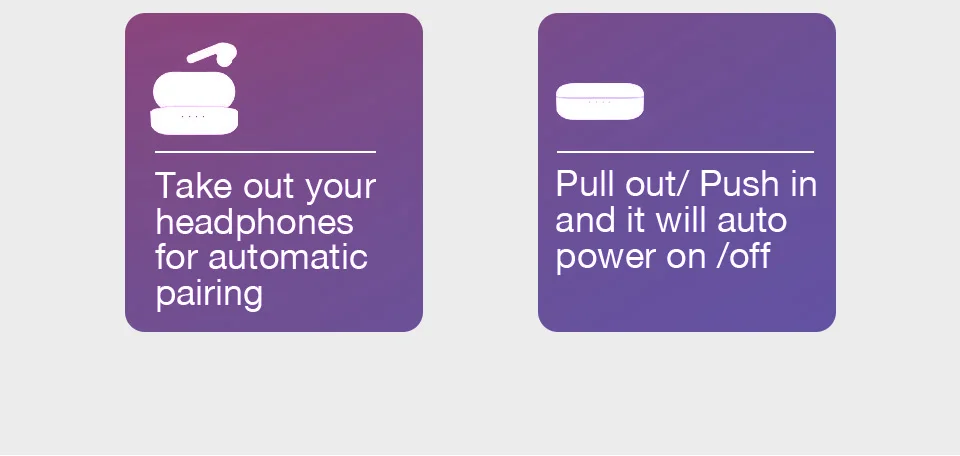 Take out your headphones for automatic pairing

Pull out/ Push in and it will auto power on /off